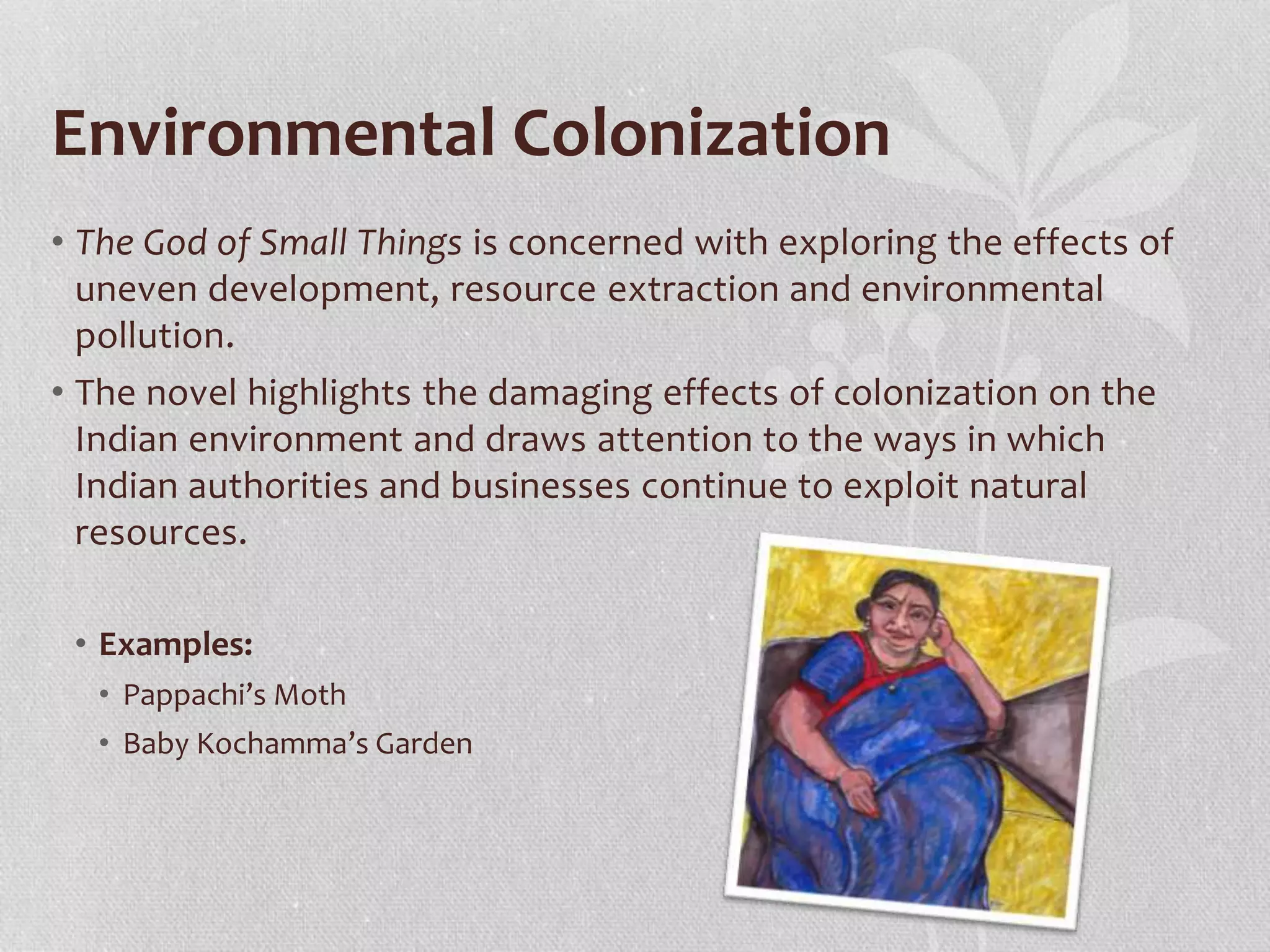 Environmental Colonization

• The God of Small Things is concerned with exploring the effects of uneven development, resource extraction and environmental pollution.

• The novel highlights the damaging effects of colonization on the Indian environment and draws attention to the ways in which Indian authorities and businesses continue to exploit natural resources.

• Examples:
• Pappachi's Moth
• Baby Kochamma's Garden